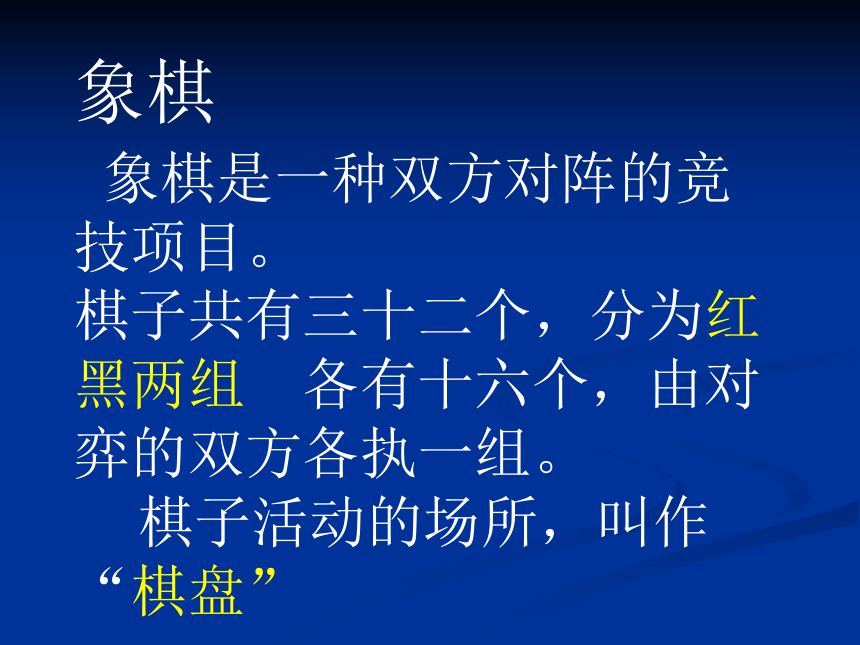 象棋

象棋是一种双方对阵的竞技项目。

棋子共有三十二个，分为红黑两组　各有十六个，由对弈的双方各执一组。

棋子活动的场所，叫作“棋盘”